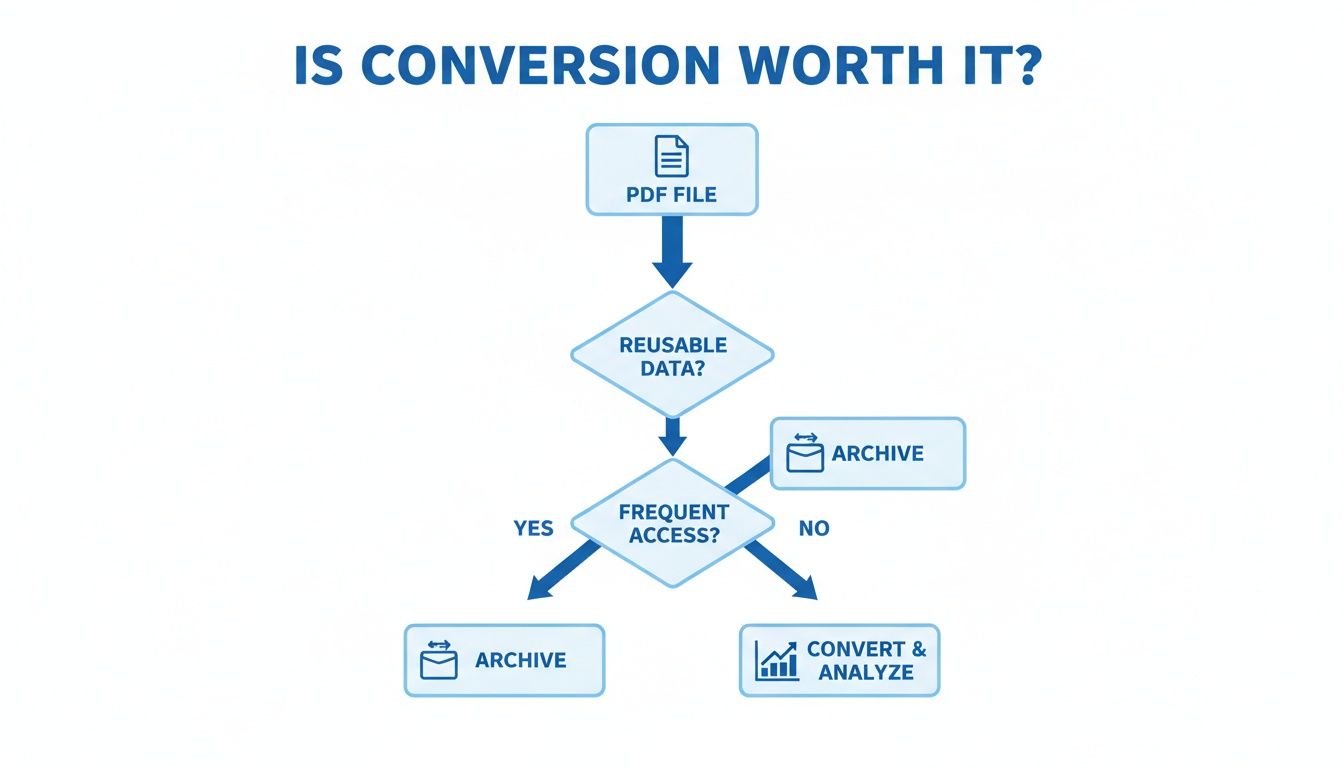 IS CONVERSION WORTH IT?

PDF FILE

REUSABLE DATA?

ARCHIVE

FREQUENT ACCESS?

YES

NO

ARCHIVE

CONVERT & ANALYZE